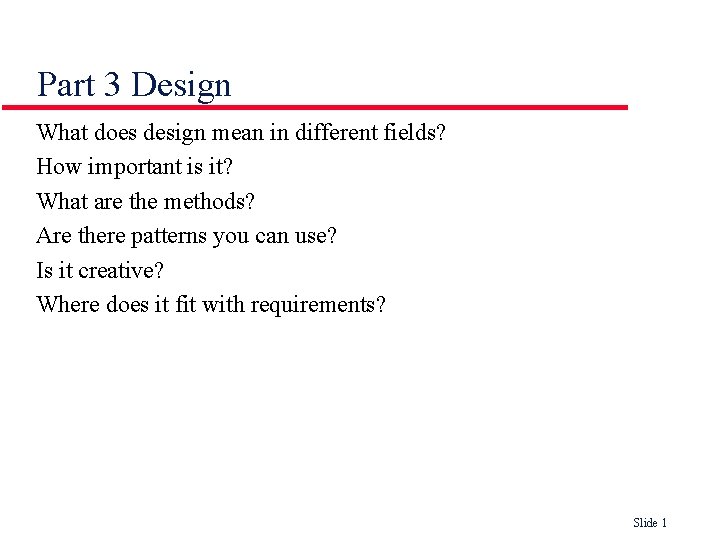 Part 3 Design

What does design mean in different fields?

How important is it?

What are the methods?

Are there patterns you can use?

Is it creative?

Where does it fit with requirements?

Slide 1